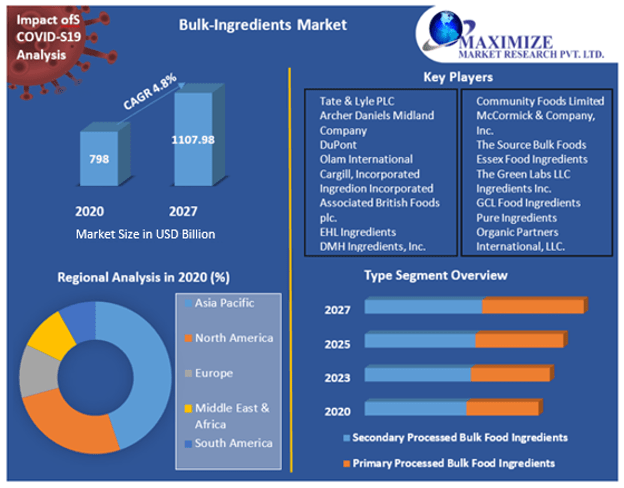 Impact ofS COVID-S19 Analysis

Bulk-Ingredients Market

MAXIMIZE
MARKET RESEARCH PVT. LTD.

CAGR 4.8%

798

1107.98

2020

2027

Market Size in USD Billion

Key Players

Tate & Lyle PLC
Archer Daniels Midland Company
DuPont
Olam International
Cargill, Incorporated
Ingredion Incorporated
Associated British Foods plc.
EHL Ingredients
DMH Ingredients, Inc.

Community Foods Limited
McCormick & Company, Inc.
The Source Bulk Foods
Essex Food Ingredients
The Green Labs LLC
Ingredients Inc.
GCL Food Ingredients
Pure Ingredients
Organic Partners International, LLC.

Regional Analysis in 2020 (%)

Asia Pacific
North America
Europe
Middle East & Africa
South America

Type Segment Overview

2027
2025
2023
2020

Secondary Processed Bulk Food Ingredients
Primary Processed Bulk Food Ingredients